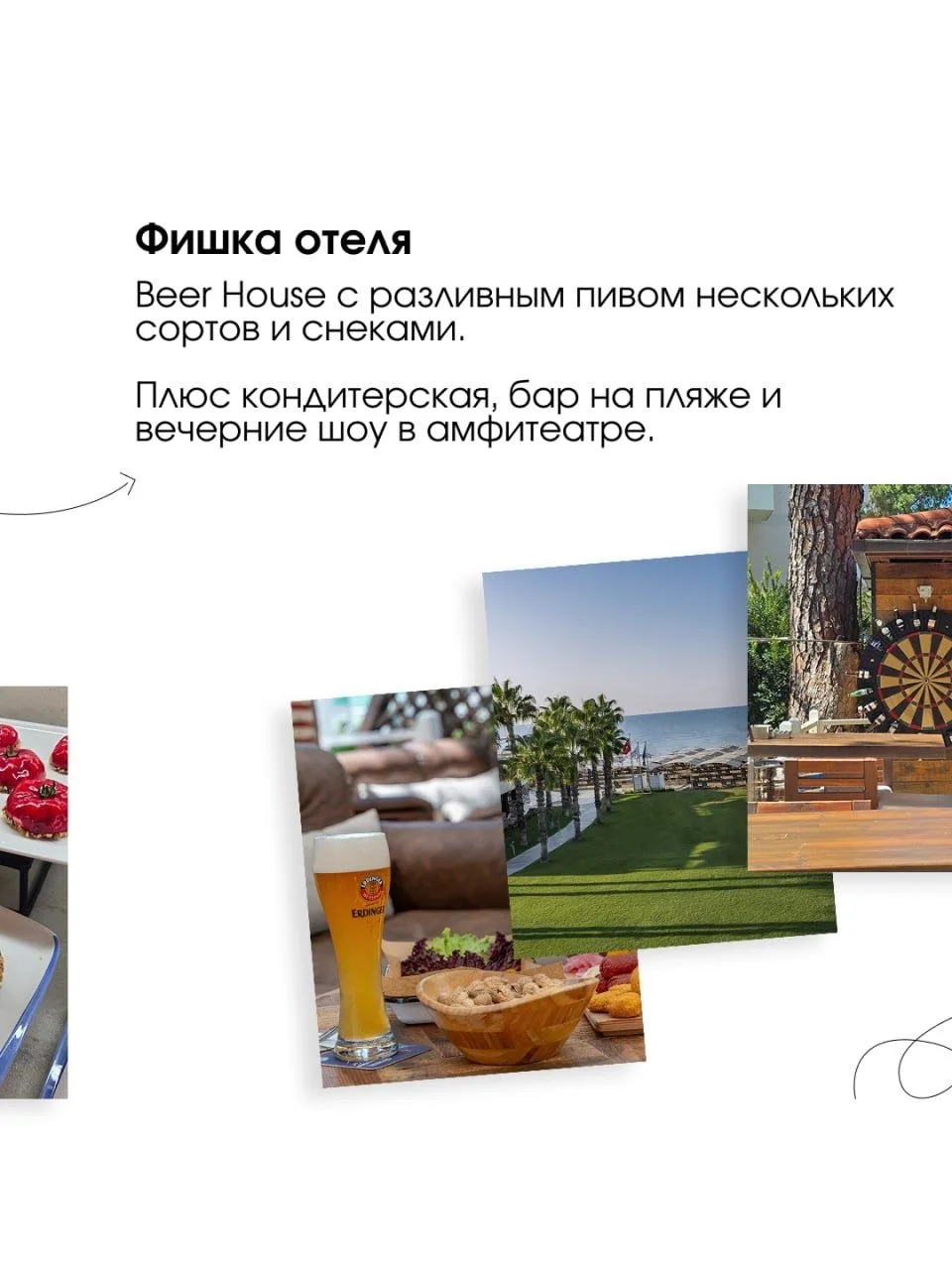 Фишка отеля

Beer House с разливным пивом нескольких сортов и снеками.

Плюс кондитерская, бар на пляже и вечерние шоу в амфитеатре.

ERDINGER